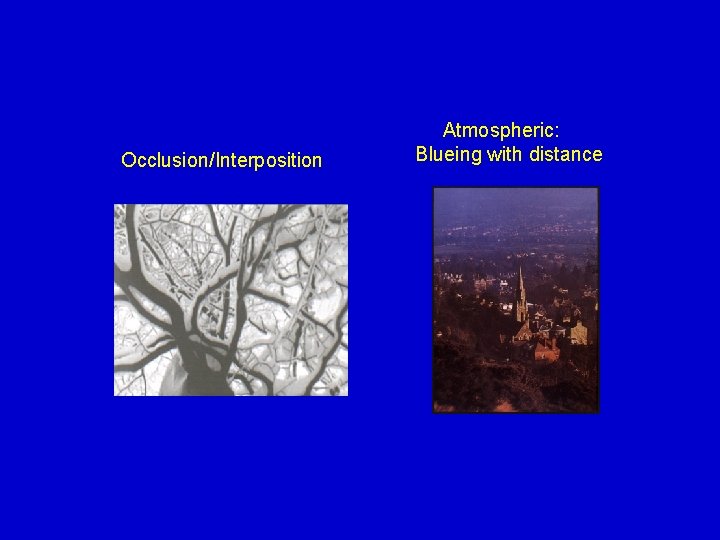 Occlusion/Interposition

Atmospheric:
Blueing with distance